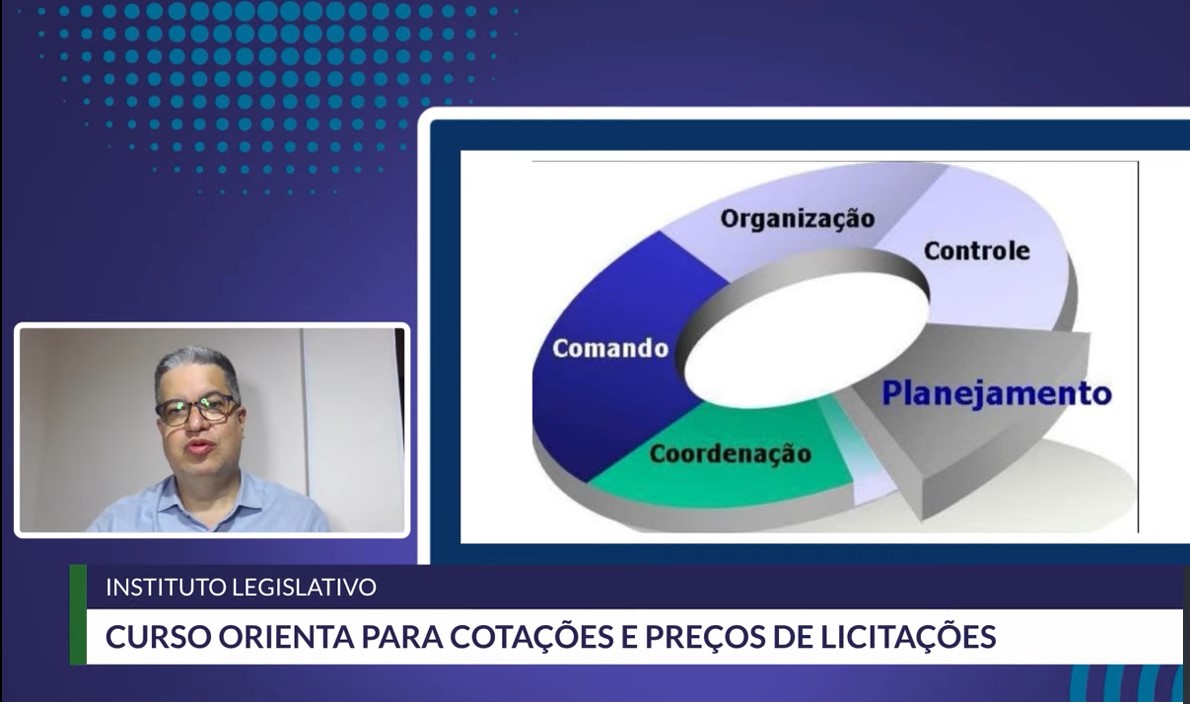 Organização
Controle
Comando
Planejamento
Coordenação

INSTITUTO LEGISLATIVO
CURSO ORIENTA PARA COTAÇÕES E PREÇOS DE LICITAÇÕES